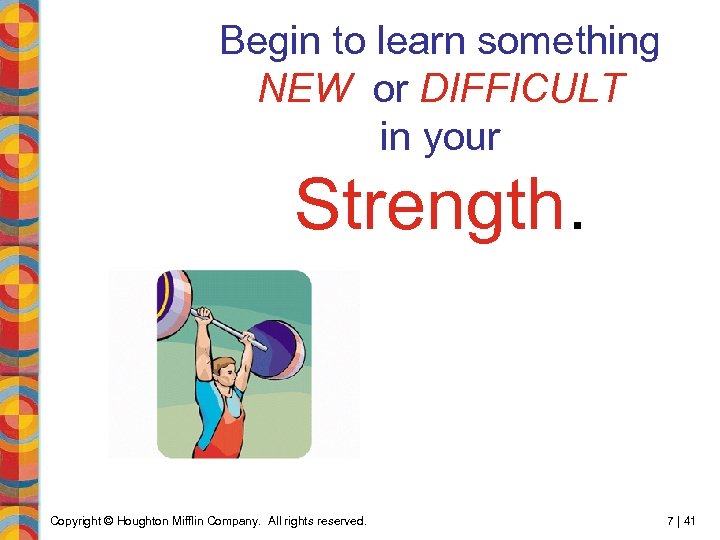 Begin to learn something NEW or DIFFICULT in your Strength.

Copyright © Houghton Mifflin Company. All rights reserved.

7 | 41